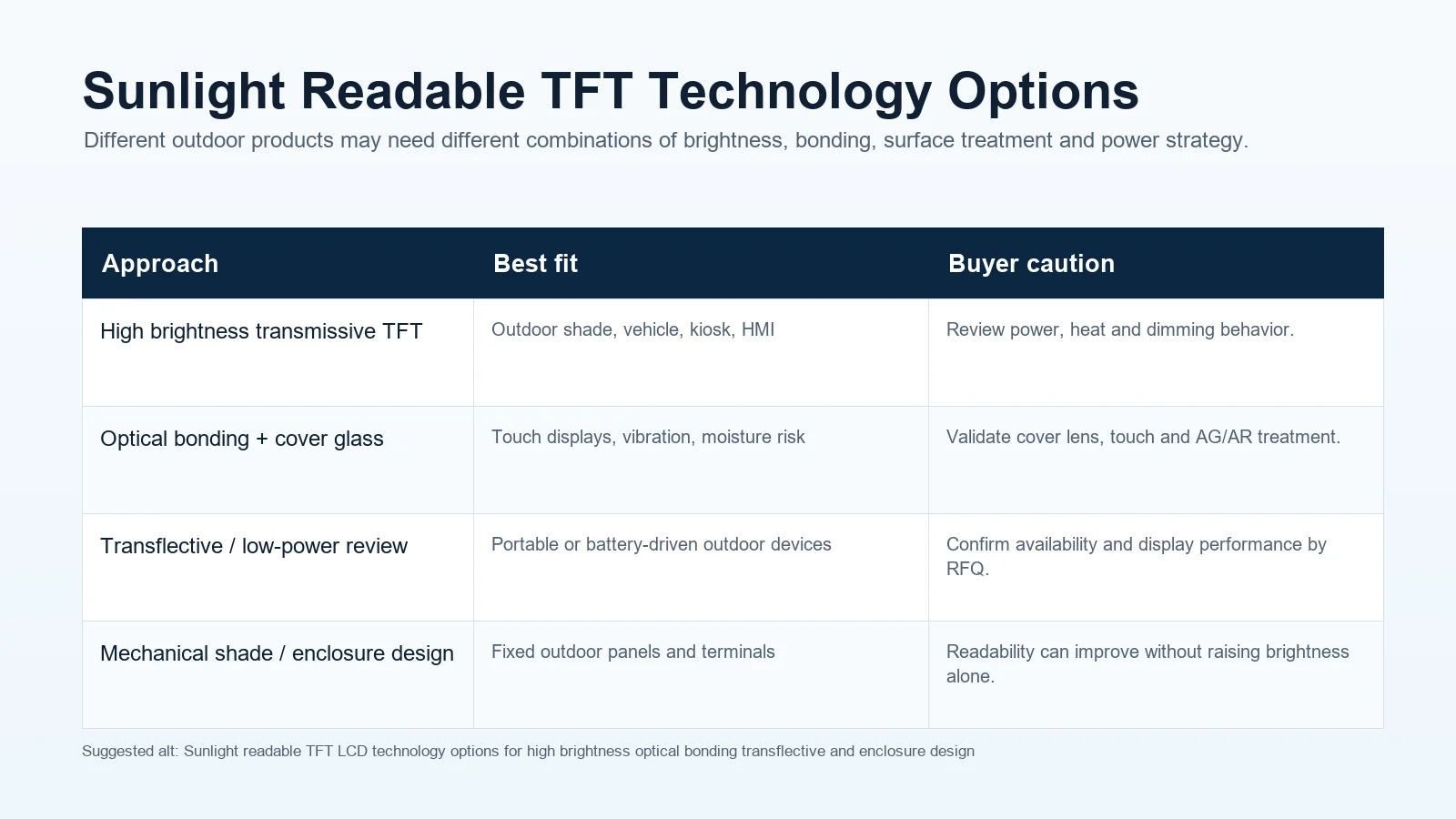 Sunlight Readable TFT Technology Options

Different outdoor products may need different combinations of brightness, bonding, surface treatment and power strategy.

| Approach | Best fit | Buyer caution |
|---|---|---|
| High brightness transmissive TFT | Outdoor shade, vehicle, kiosk, HMI | Review power, heat and dimming behavior. |
| Optical bonding + cover glass | Touch displays, vibration, moisture risk | Validate cover lens, touch and AG/AR treatment. |
| Transflective / low-power review | Portable or battery-driven outdoor devices | Confirm availability and display performance by RFQ. |
| Mechanical shade / enclosure design | Fixed outdoor panels and terminals | Readability can improve without raising brightness alone. |

Suggested alt: Sunlight readable TFT LCD technology options for high brightness optical bonding transflective and enclosure design